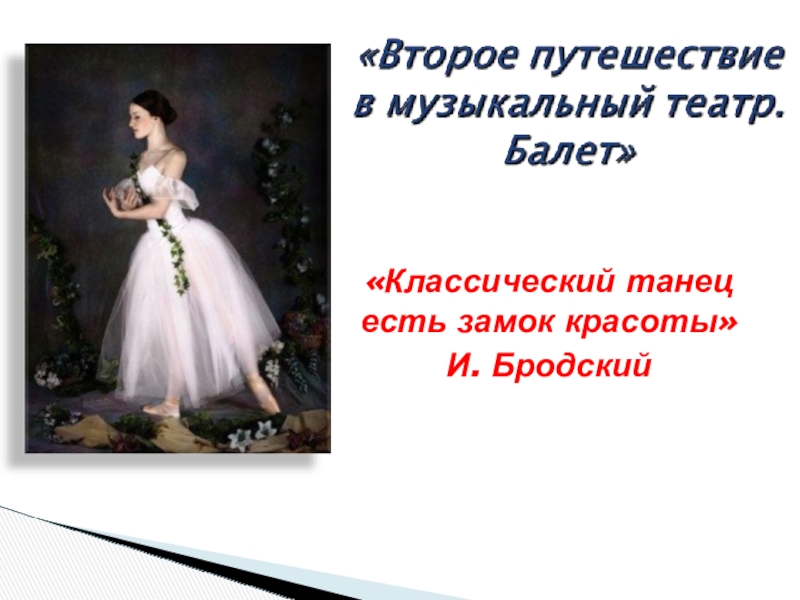 «Второе путешествие в музыкальный театр. Балет»

«Классический танец есть замок красоты»
И. Бродский